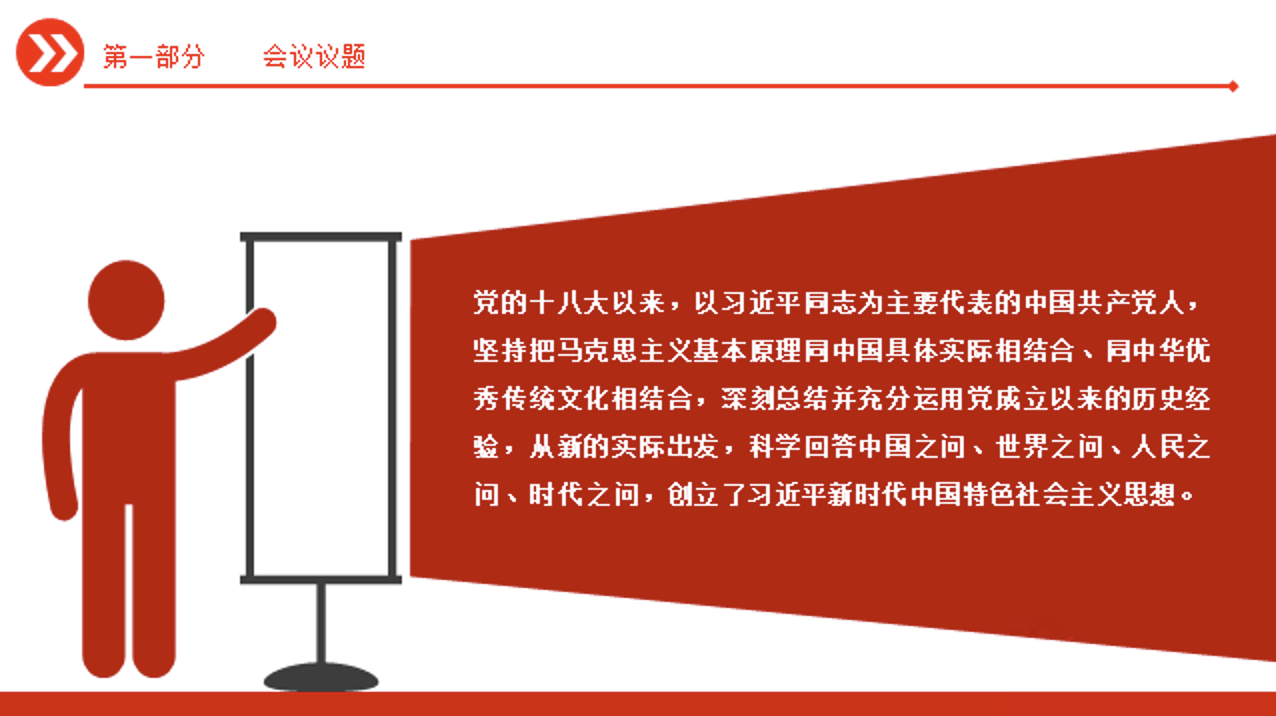 第一部分 会议议题

党的十八大以来，以习近平同志为主要代表的中国共产党人，坚持把马克思主义基本原理同中国具体实际相结合、同中华优秀传统文化相结合，深刻总结并充分运用党成立以来的历史经验，从新的实际出发，科学回答中国之问、世界之问、人民之问、时代之问，创立了习近平新时代中国特色社会主义思想。